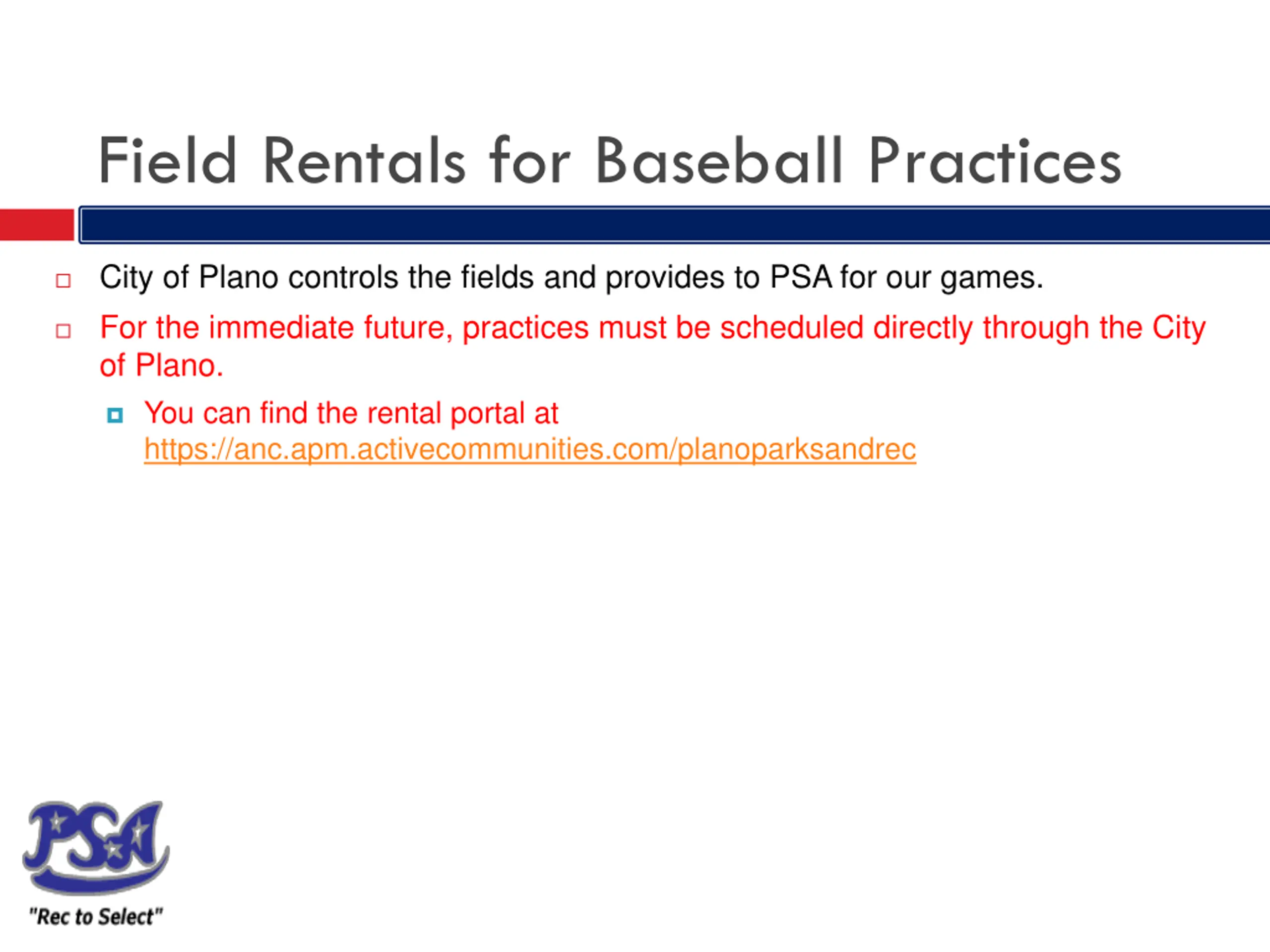 Field Rentals for Baseball Practices

City of Plano controls the fields and provides to PSA for our games.

For the immediate future, practices must be scheduled directly through the City of Plano.

You can find the rental portal at https://anc.apm.activecommunities.com/planoparksandrec

PSA

"Rec to Select"